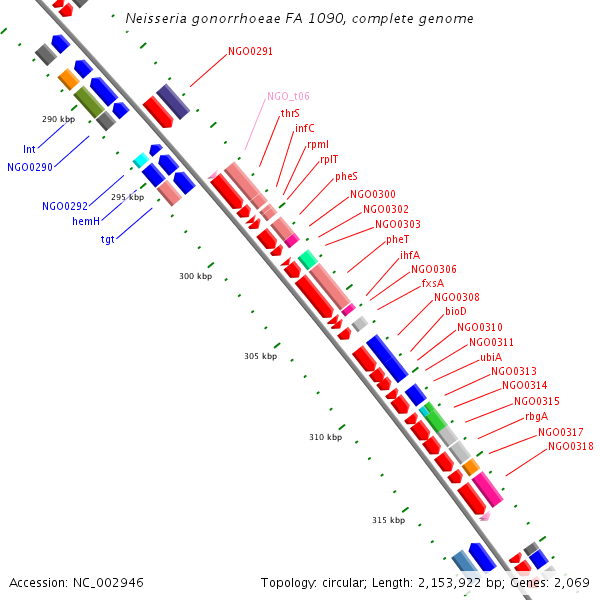 Neisseria gonorrhoeae FA 1090, complete genome

NGO0291
NGO_t06
thrS
infC
rpmI
rplT
pheS
NGO0300
NGO0302
NGO0303
pheT
ihfA
NGO0306
fxsA
NGO0308
bioD
NGO0310
NGO0311
ubiA
NGO0313
NGO0314
NGO0315
rbgA
NGO0317
NGO0318

290 kbp
Int
NGO0290
NGO0292
295 kbp
hemH
tgt
300 kbp
305 kbp
310 kbp
315 kbp

Accession: NC_002946

Topology: circular; Length: 2,153,922 bp; Genes: 2,069